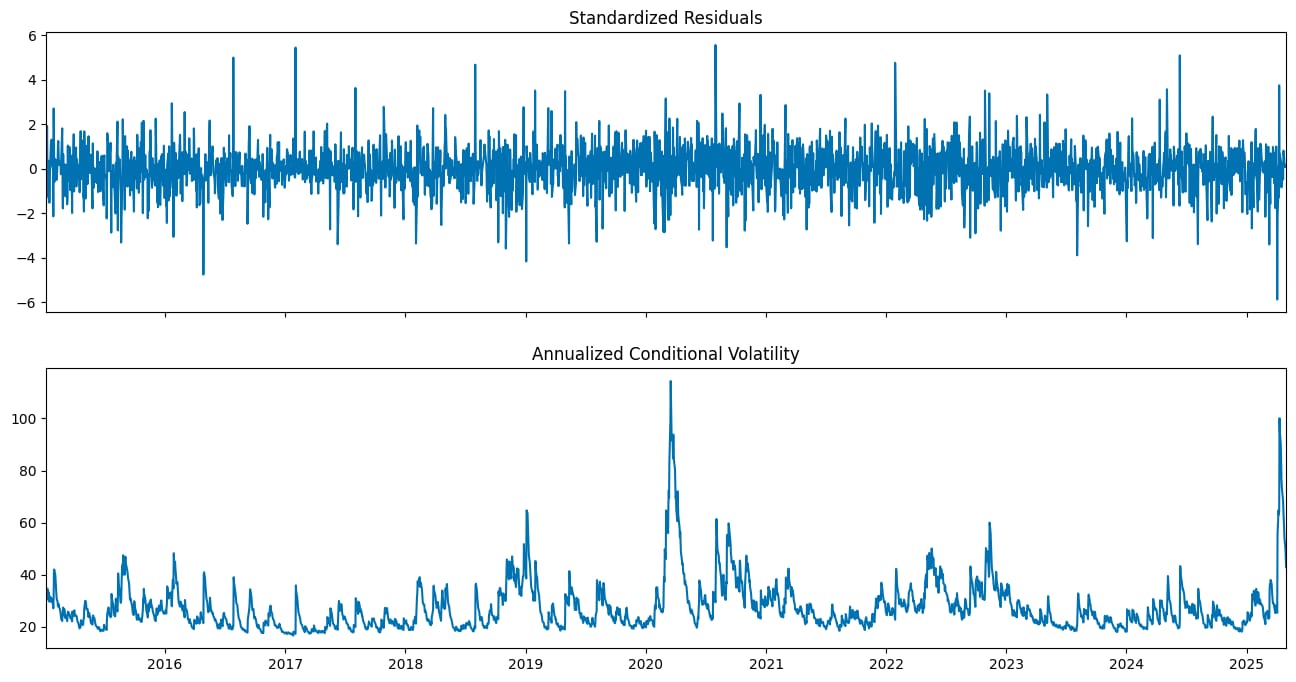 Standardized Residuals

6
4
2
0
−2
−4
−6

Annualized Conditional Volatility

100
80
60
40
20

2016
2017
2018
2019
2020
2021
2022
2023
2024
2025